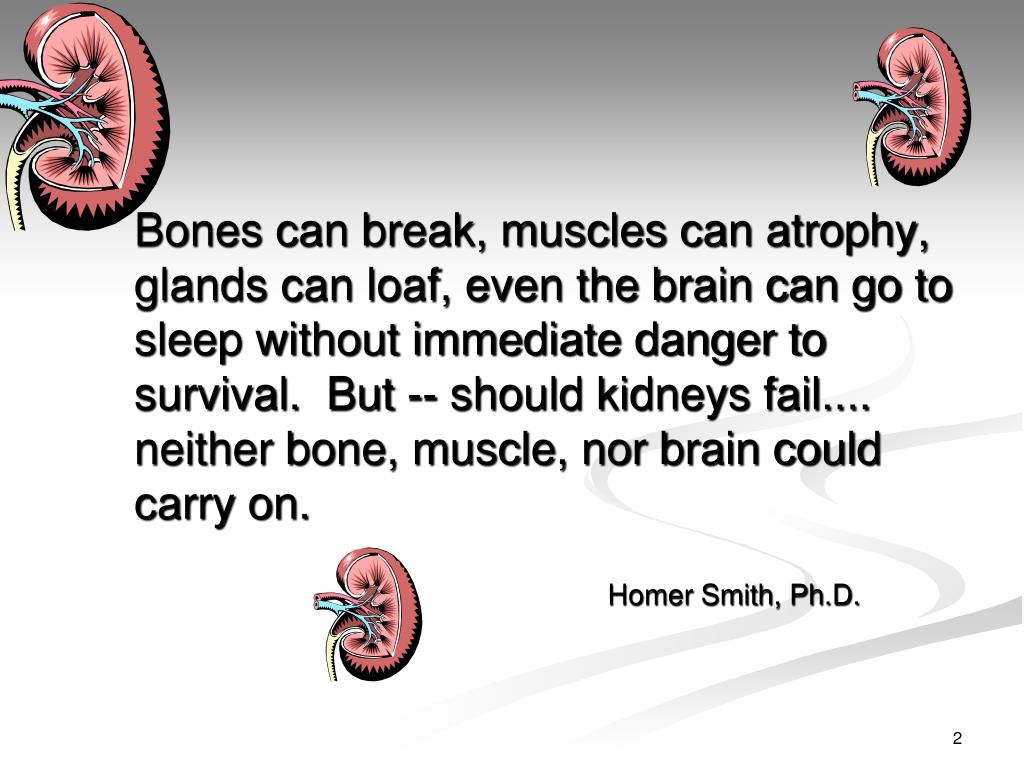 Bones can break, muscles can atrophy, glands can loaf, even the brain can go to sleep without immediate danger to survival. But -- should kidneys fail.... neither bone, muscle, nor brain could carry on.

Homer Smith, Ph.D.

2